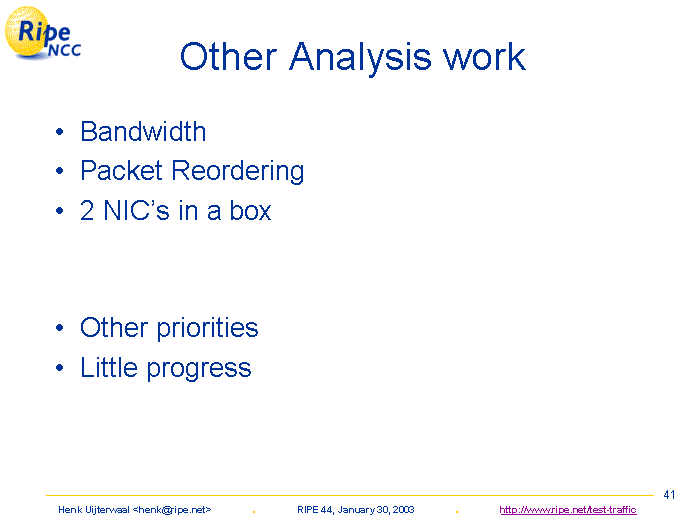 Ripe NCC

Other Analysis work

• Bandwidth
• Packet Reordering
• 2 NIC's in a box

• Other priorities
• Little progress

41

Henk Uijterwaal <henk@ripe.net> . RIPE 44, January 30, 2003 . http://www.ripe.net/test-traffic